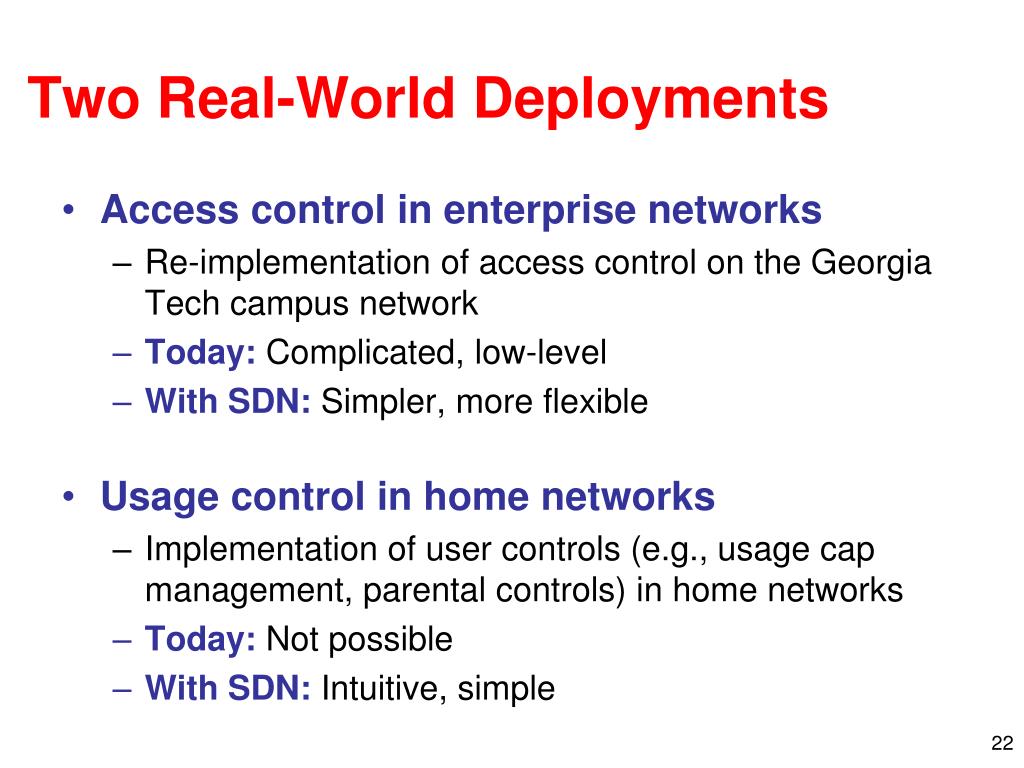 Two Real-World Deployments

• Access control in enterprise networks
– Re-implementation of access control on the Georgia Tech campus network
– Today: Complicated, low-level
– With SDN: Simpler, more flexible

• Usage control in home networks
– Implementation of user controls (e.g., usage cap management, parental controls) in home networks
– Today: Not possible
– With SDN: Intuitive, simple

22